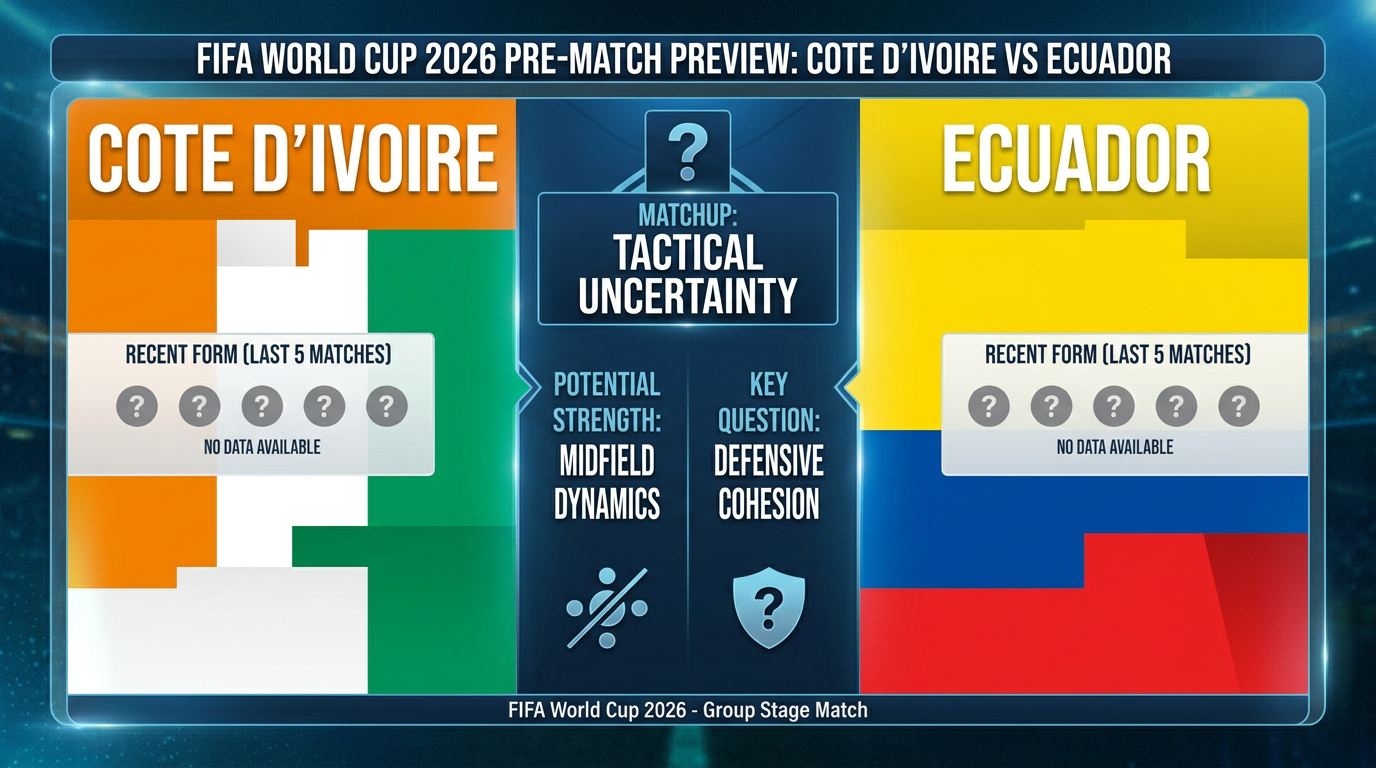 FIFA WORLD CUP 2026 PRE-MATCH PREVIEW: COTE D'IVOIRE VS ECUADOR

COTE D'IVOIRE

RECENT FORM (LAST 5 MATCHES)

? ? ? ? ?

NO DATA AVAILABLE

?

MATCHUP:
TACTICAL UNCERTAINTY

POTENTIAL STRENGTH:
MIDFIELD DYNAMICS

KEY QUESTION:
DEFENSIVE COHESION

?

ECUADOR

RECENT FORM (LAST 5 MATCHES)

? ? ? ? ?

NO DATA AVAILABLE

FIFA World Cup 2026 - Group Stage Match